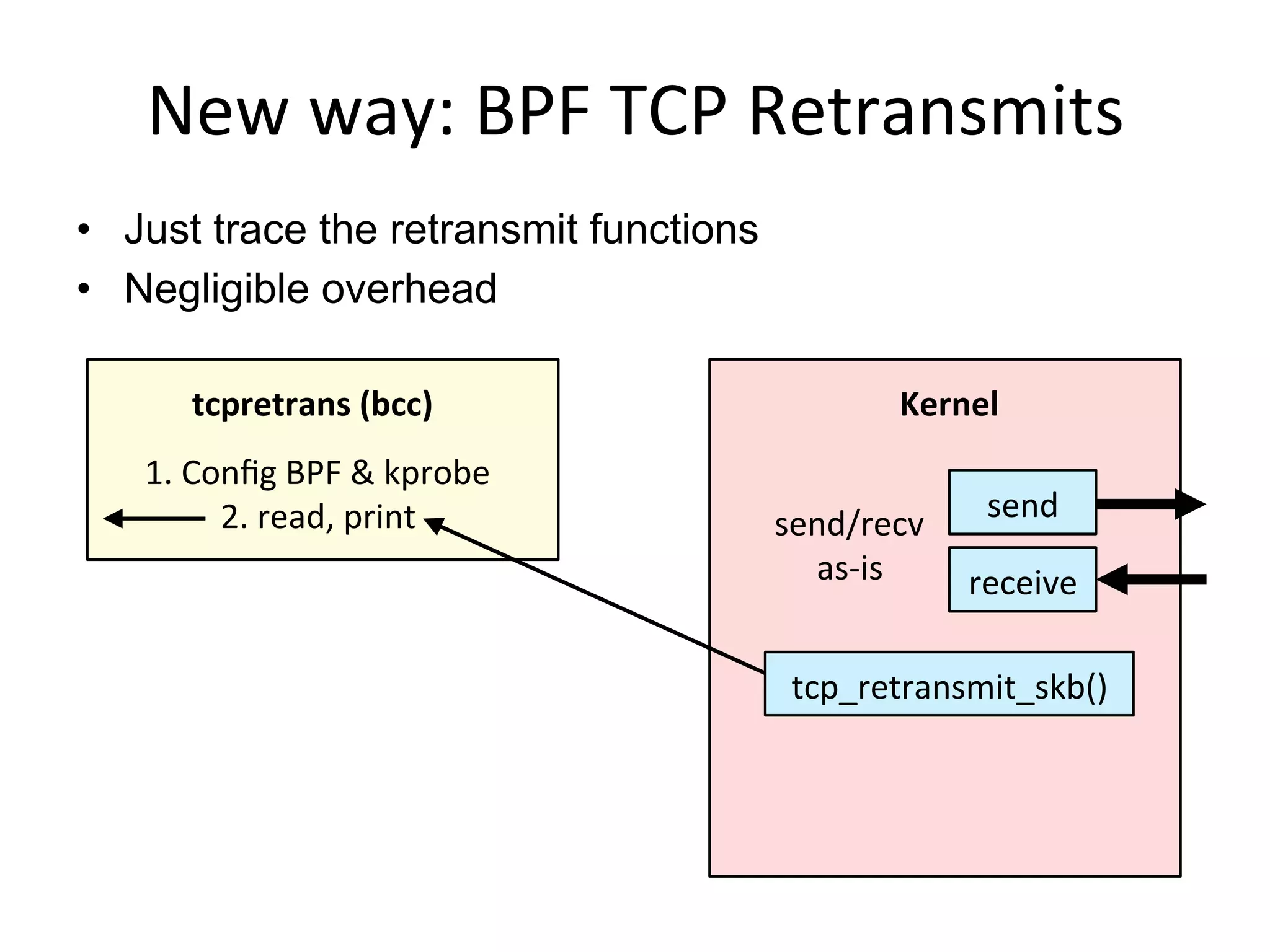 New way: BPF TCP Retransmits

• Just trace the retransmit functions
• Negligible overhead

tcpretrans (bcc)

1. Config BPF & kprobe
2. read, print

Kernel

send/recv
as-is

send

receive

tcp_retransmit_skb()